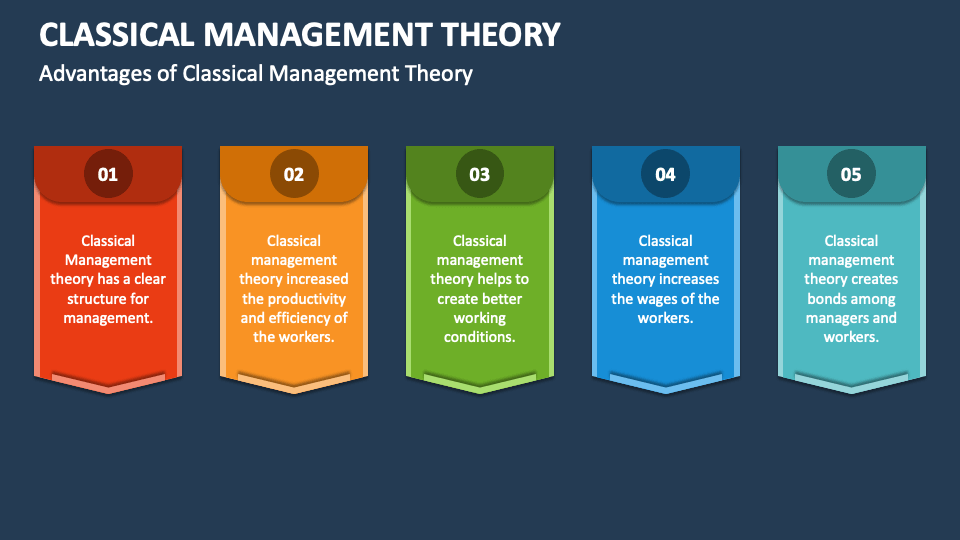 CLASSICAL MANAGEMENT THEORY

Advantages of Classical Management Theory

01

Classical Management theory has a clear structure for management.

02

Classical management theory increased the productivity and efficiency of the workers.

03

Classical management theory helps to create better working conditions.

04

Classical management theory increases the wages of the workers.

05

Classical management theory creates bonds among managers and workers.